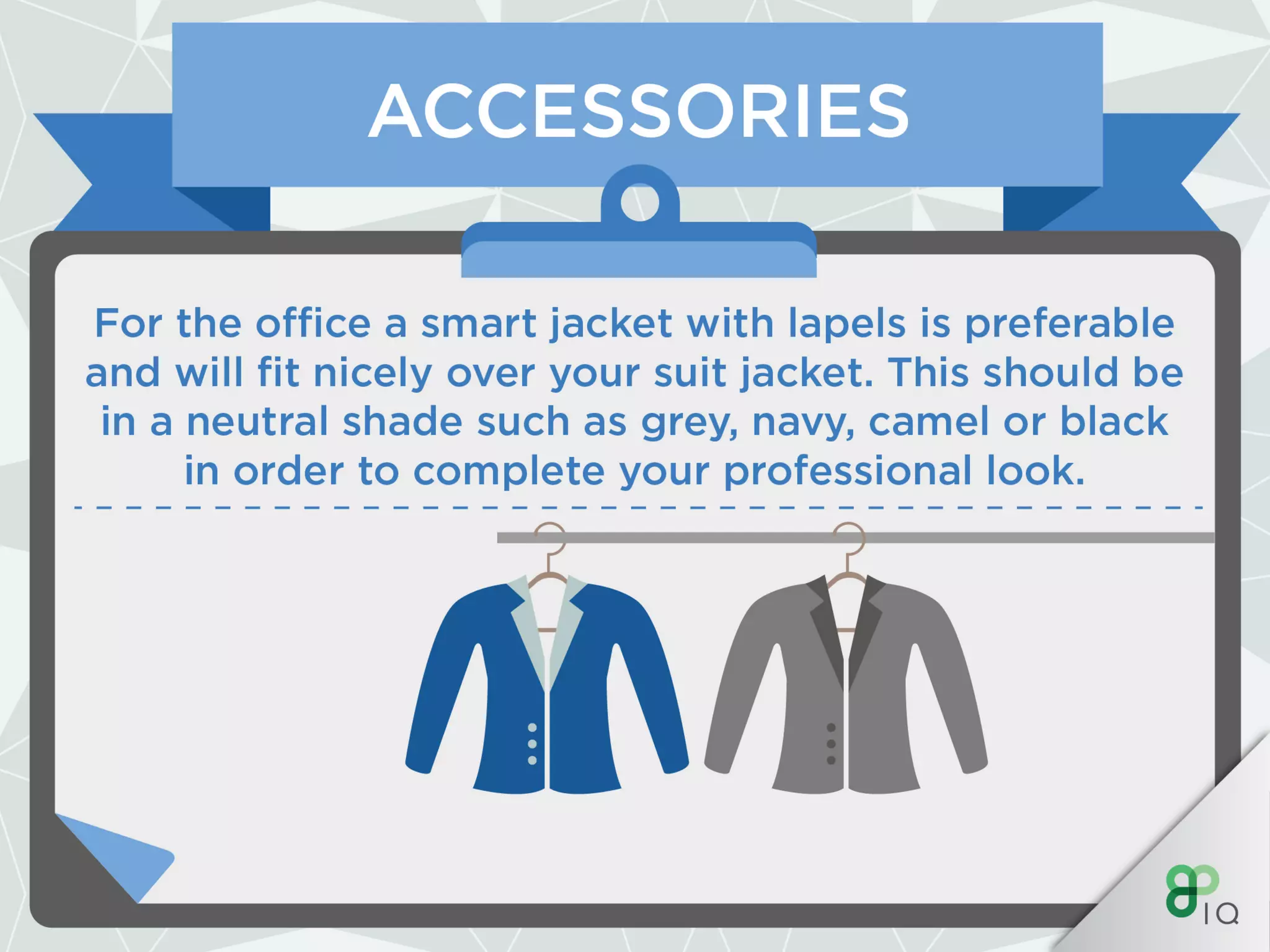 ACCESSORIES

For the office a smart jacket with lapels is preferable and will fit nicely over your suit jacket. This should be in a neutral shade such as grey, navy, camel or black in order to complete your professional look.

IQ